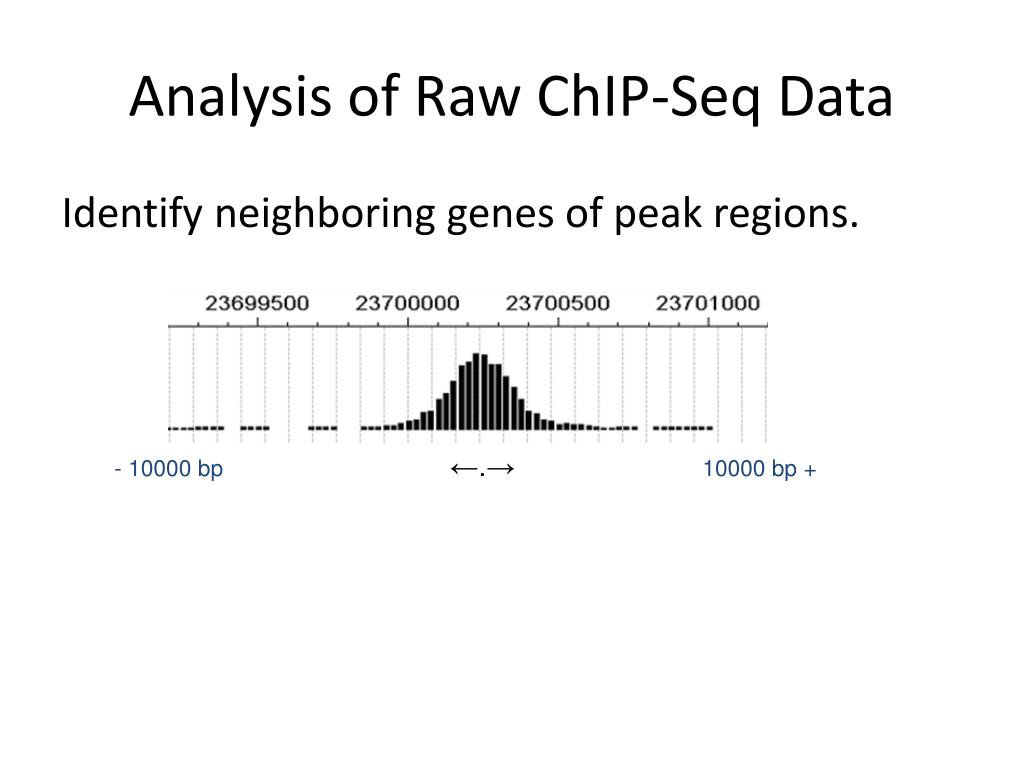 Analysis of Raw ChIP-Seq Data

Identify neighboring genes of peak regions.

23699500 23700000 23700500 23701000

- 10000 bp ←.→ 10000 bp +